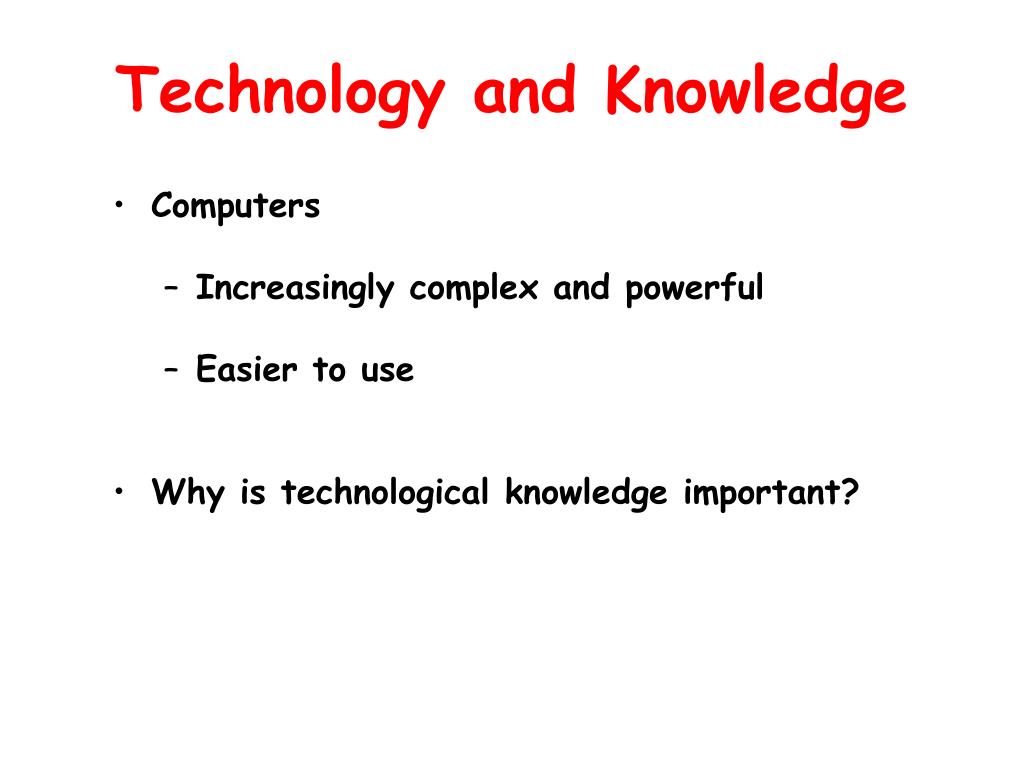 Technology and Knowledge

• Computers

– Increasingly complex and powerful

– Easier to use

• Why is technological knowledge important?